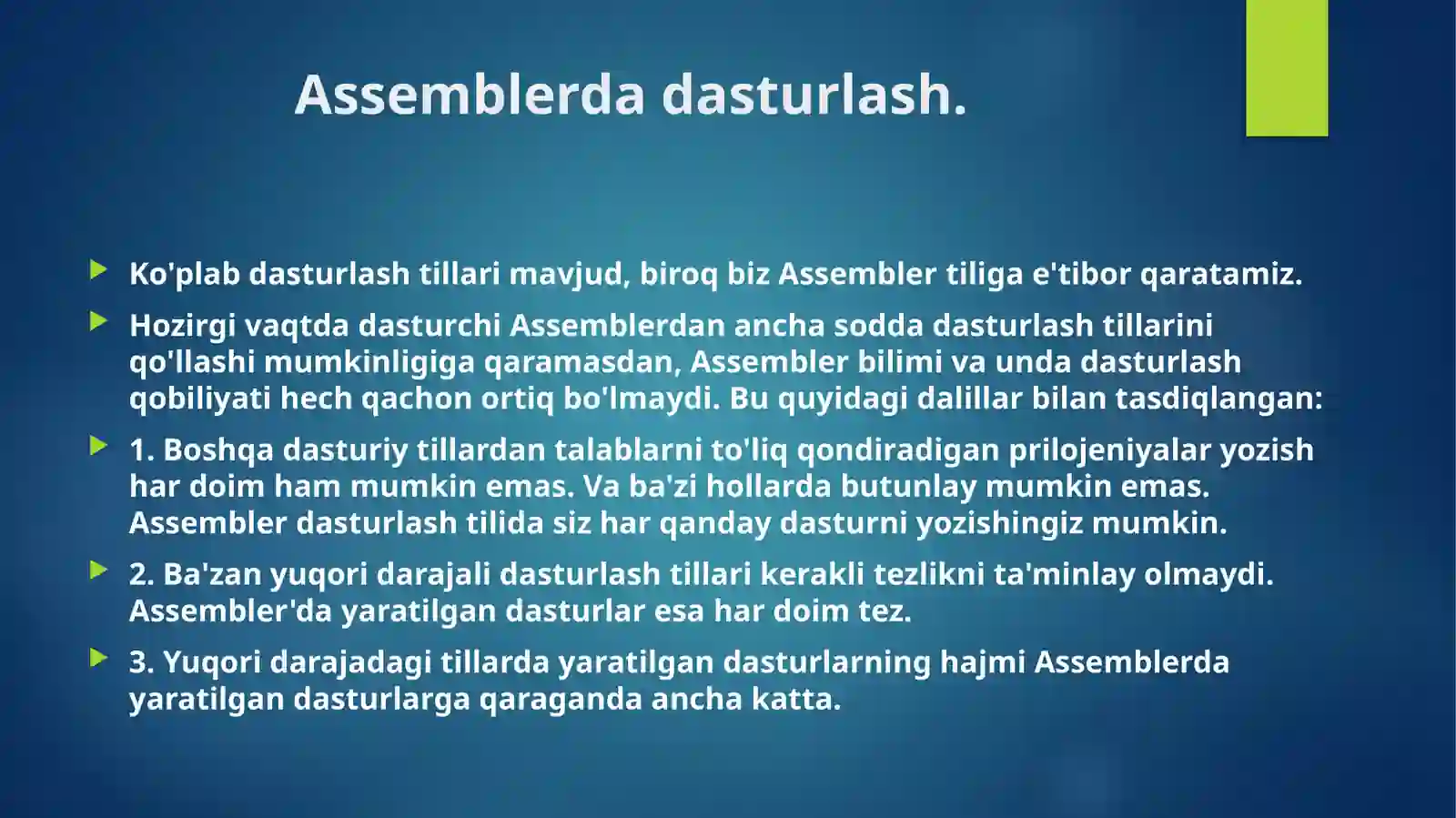 Assemblerda dasturlash.

Ko'plab dasturlash tillari mavjud, biroq biz Assembler tiliga e'tibor qaratamiz.

Hozirgi vaqtda dasturchi Assemblerdan ancha sodda dasturlash tillarini qo'llashi mumkinligiga qaramasdan, Assembler bilimi va unda dasturlash qobiliyati hech qachon ortiq bo'lmaydi. Bu quyidagi dalillar bilan tasdiqlangan:

1. Boshqa dasturiy tillardan talablarni to'liq qondiradigan prilojeniyalar yozish har doim ham mumkin emas. Va ba'zi hollarda butunlay mumkin emas. Assembler dasturlash tilida siz har qanday dasturni yozishingiz mumkin.

2. Ba'zan yuqori darajali dasturlash tillari kerakli tezlikni ta'minlay olmaydi. Assembler'da yaratilgan dasturlar esa har doim tez.

3. Yuqori darajadagi tillarda yaratilgan dasturlarning hajmi Assemblerda yaratilgan dasturlarga qaraganda ancha katta.